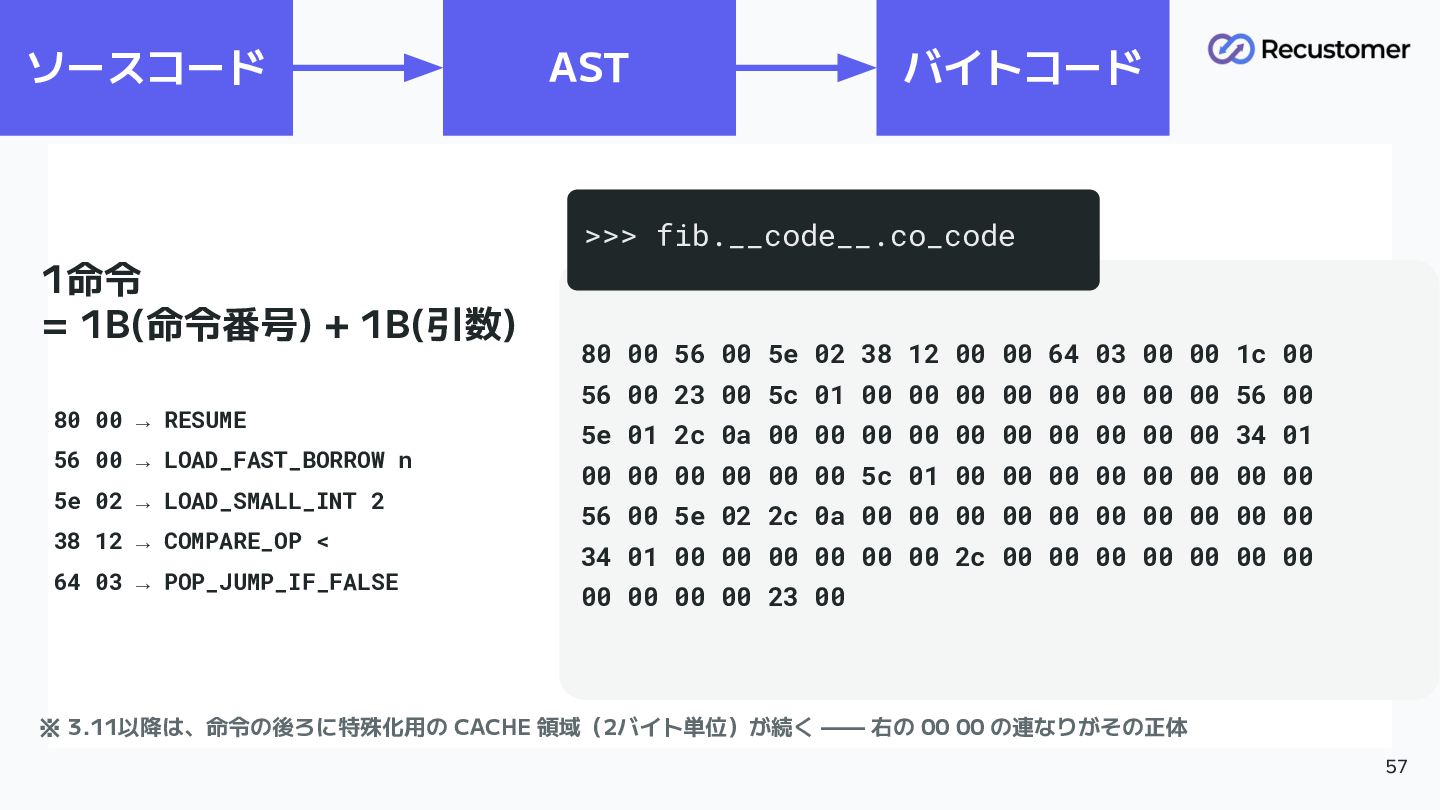 ソースコード

AST

バイトコード

Recustomer

1命令
= 1B(命令番号) + 1B(引数)

80 00 → RESUME
56 00 → LOAD_FAST_BORROW n
5e 02 → LOAD_SMALL_INT 2
38 12 → COMPARE_OP <
64 03 → POP_JUMP_IF_FALSE

>>> fib.__code__.co_code

80 00 56 00 5e 02 38 12 00 00 64 03 00 00 1c 00
56 00 23 00 5c 01 00 00 00 00 00 00 00 00 56 00
5e 01 2c 0a 00 00 00 00 00 00 00 00 00 00 34 01
00 00 00 00 00 00 5c 01 00 00 00 00 00 00 00 00
56 00 5e 02 2c 0a 00 00 00 00 00 00 00 00 00 00
34 01 00 00 00 00 00 00 2c 00 00 00 00 00 00 00
00 00 00 00 23 00

※ 3.11以降は、命令の後ろに特殊化用の CACHE 領域（2バイト単位）が続く —— 右の 00 00 の連なりがその正体

57